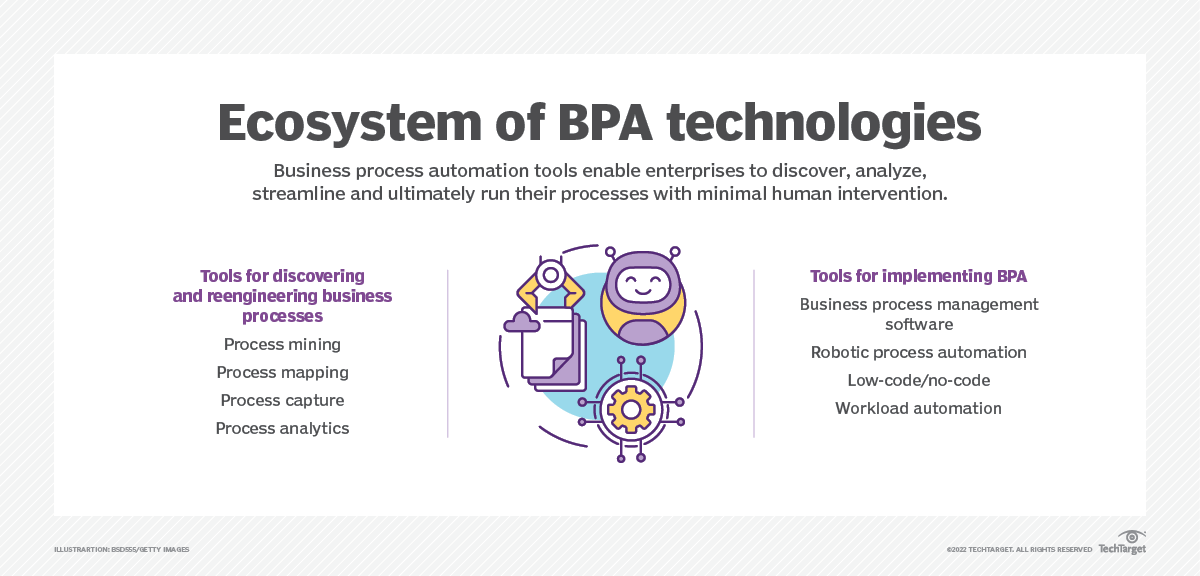 Ecosystem of BPA technologies

Business process automation tools enable enterprises to discover, analyze, streamline and ultimately run their processes with minimal human intervention.

Tools for discovering and reengineering business processes

Process mining

Process mapping

Process capture

Process analytics

Tools for implementing BPA

Business process management software

Robotic process automation

Low-code/no-code

Workload automation

ILLUSTRATION: BSD555/GETTY IMAGES

©2022 TECHTARGET. ALL RIGHTS RESERVED TechTarget